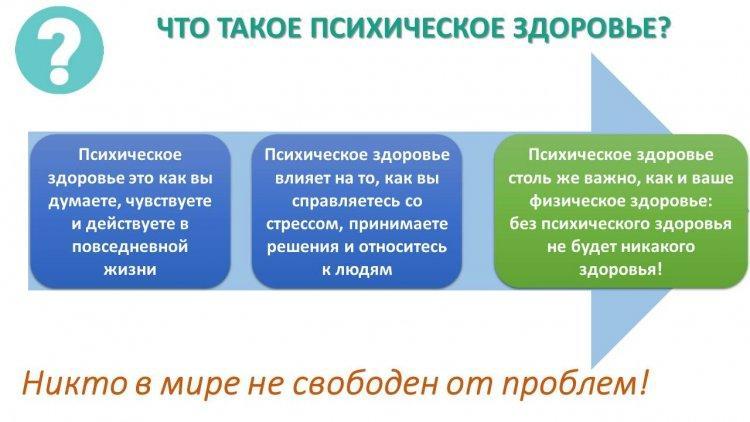 ?

ЧТО ТАКОЕ ПСИХИЧЕСКОЕ ЗДОРОВЬЕ?

Психическое здоровье это как вы думаете, чувствуете и действуете в повседневной жизни

Психическое здоровье влияет на то, как вы справляетесь со стрессом, принимаете решения и относитесь к людям

Психическое здоровье столь же важно, как и ваше физическое здоровье: без психического здоровья не будет никакого здоровья!

Никто в мире не свободен от проблем!